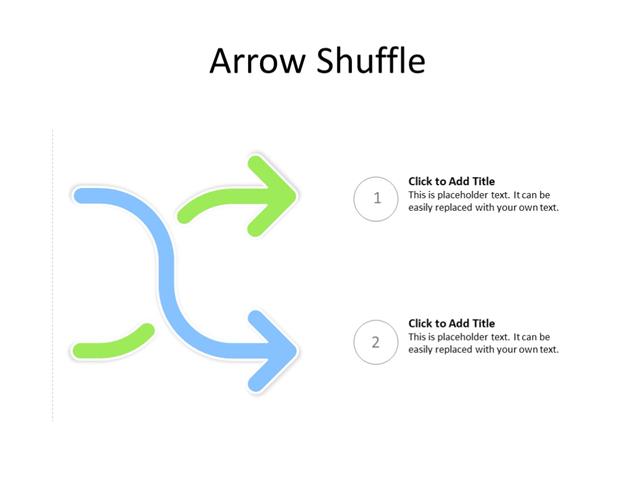 Arrow Shuffle

1

Click to Add Title
This is placeholder text. It can be easily replaced with your own text.

2

Click to Add Title
This is placeholder text. It can be easily replaced with your own text.